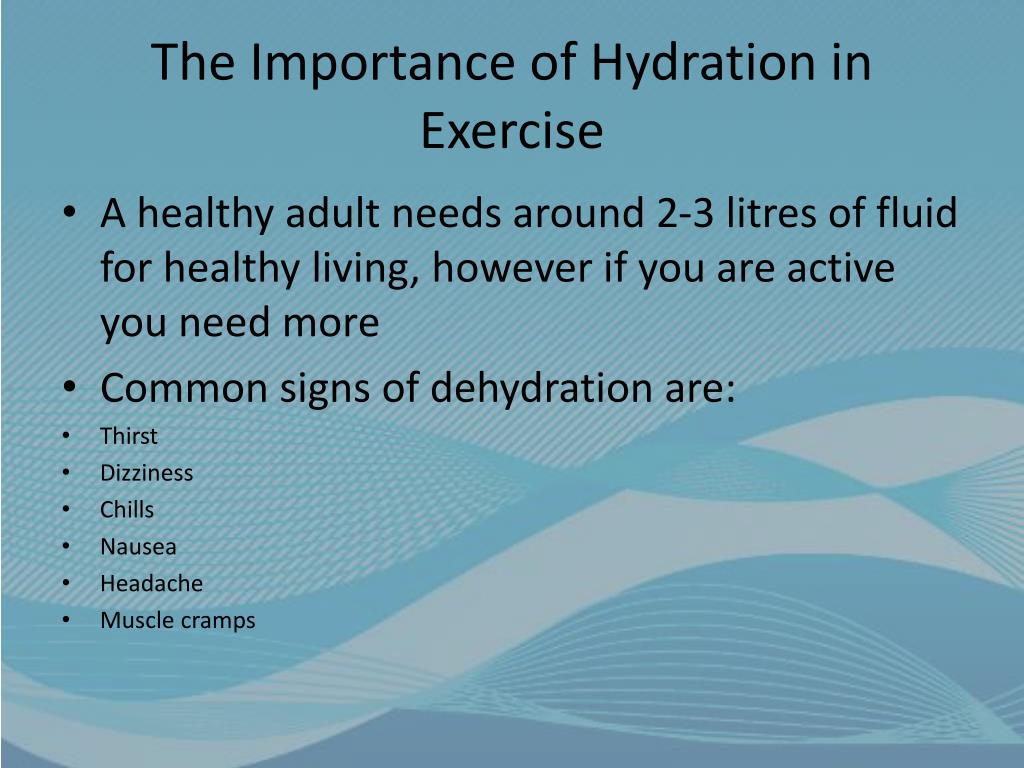 The Importance of Hydration in Exercise

• A healthy adult needs around 2-3 litres of fluid for healthy living, however if you are active you need more
• Common signs of dehydration are:
• Thirst
• Dizziness
• Chills
• Nausea
• Headache
• Muscle cramps